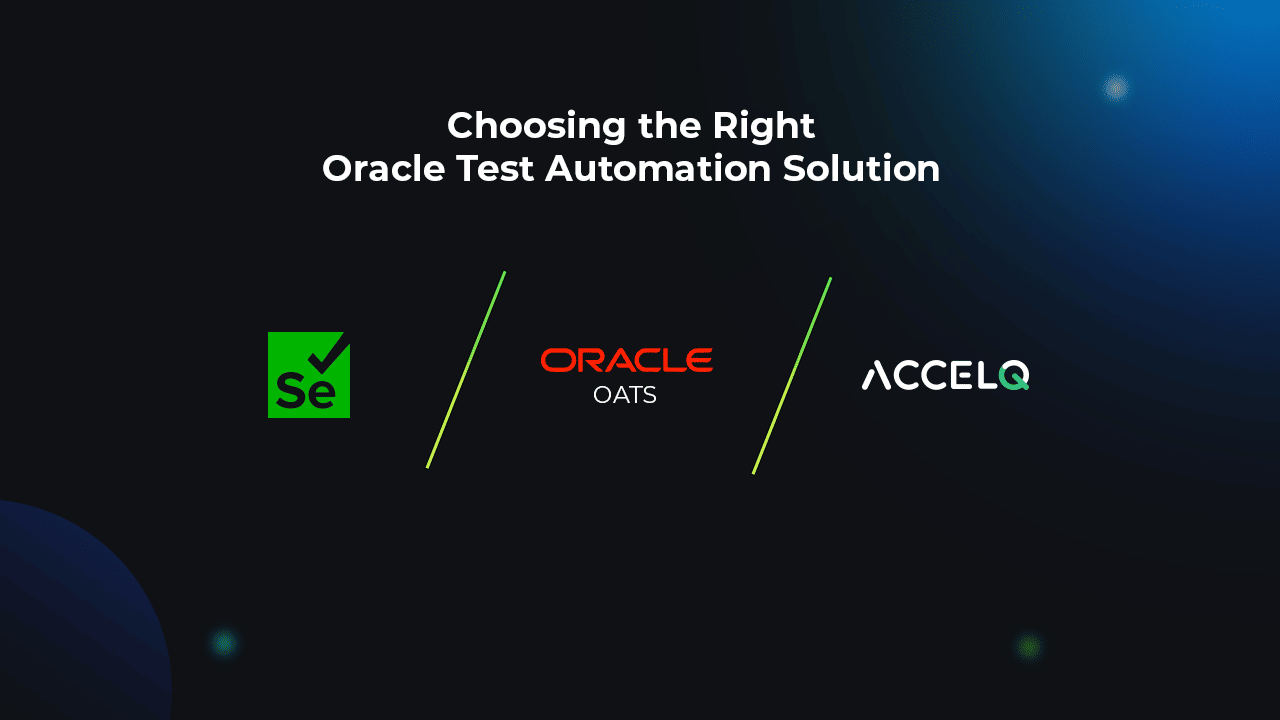 Choosing the Right
Oracle Test Automation Solution

Se

ORACLE
OATS

ACCELQ